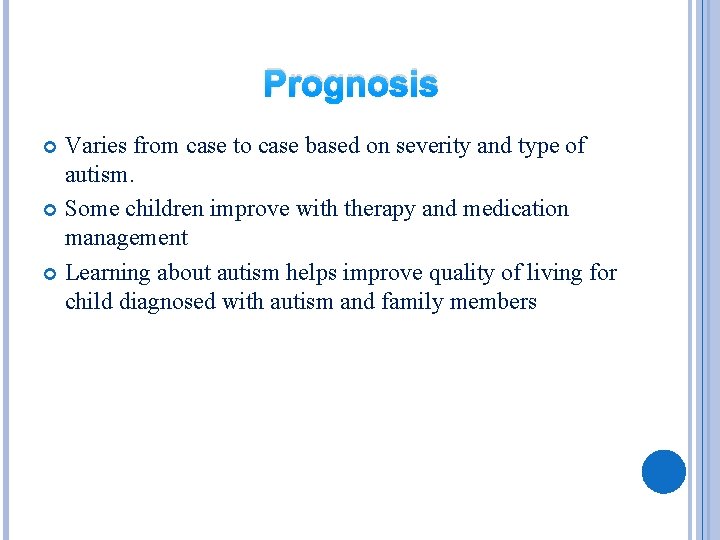 Prognosis

Varies from case to case based on severity and type of autism.

Some children improve with therapy and medication management

Learning about autism helps improve quality of living for child diagnosed with autism and family members